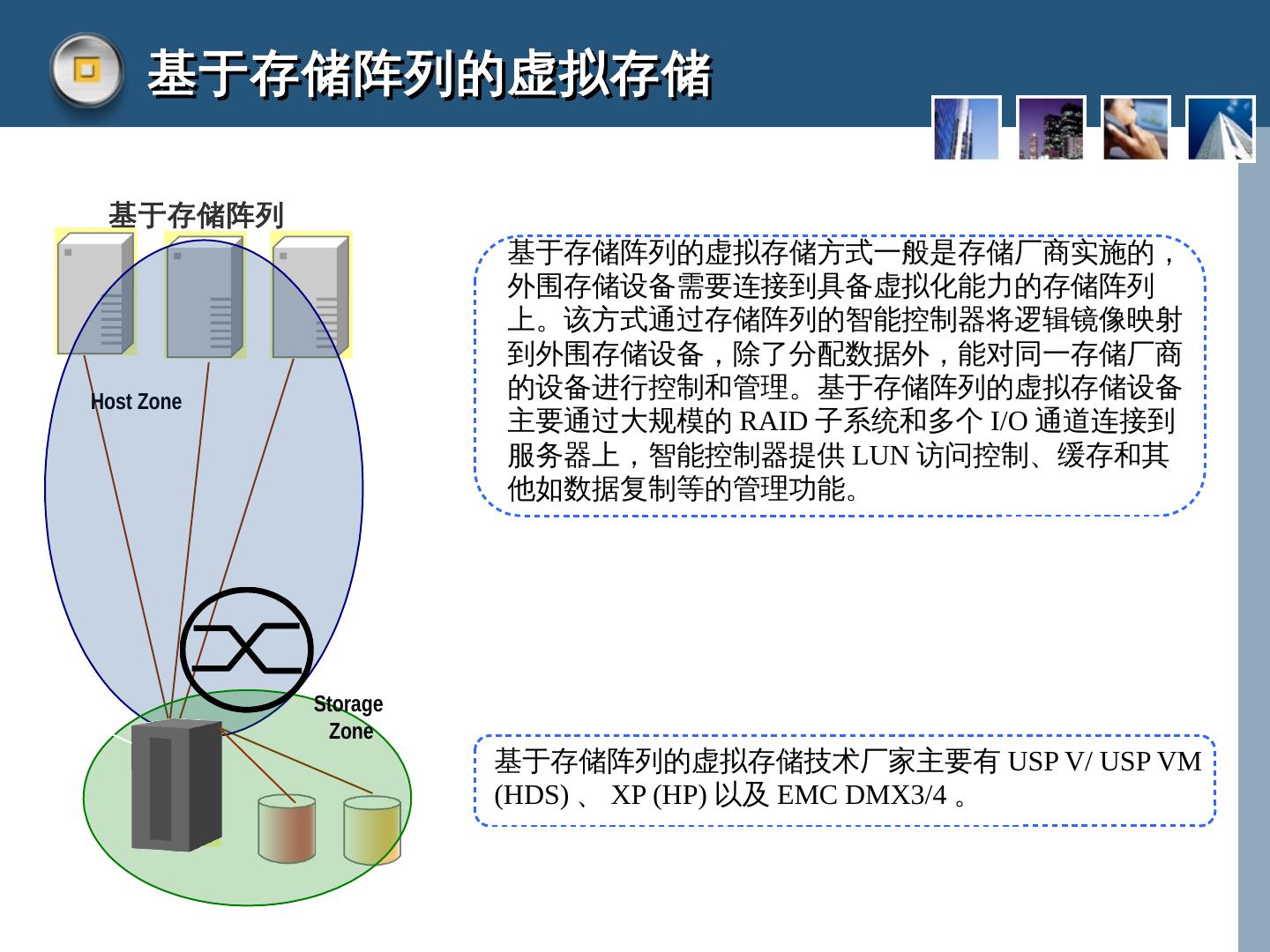 基于存储阵列的虚拟存储

基于存储阵列

Host Zone

Storage Zone

基于存储阵列的虚拟存储方式一般是存储厂商实施的，外围存储设备需要连接到具备虚拟化能力的存储阵列上。该方式通过存储阵列的智能控制器将逻辑镜像映射到外围存储设备，除了分配数据外，能对同一存储厂商的设备进行控制和管理。基于存储阵列的虚拟存储设备主要通过大规模的 RAID 子系统和多个 I/O 通道连接到服务器上，智能控制器提供 LUN 访问控制、缓存和其他如数据复制等的管理功能。

基于存储阵列的虚拟存储技术厂家主要有 USP V/ USP VM (HDS) 、 XP (HP) 以及 EMC DMX3/4 。